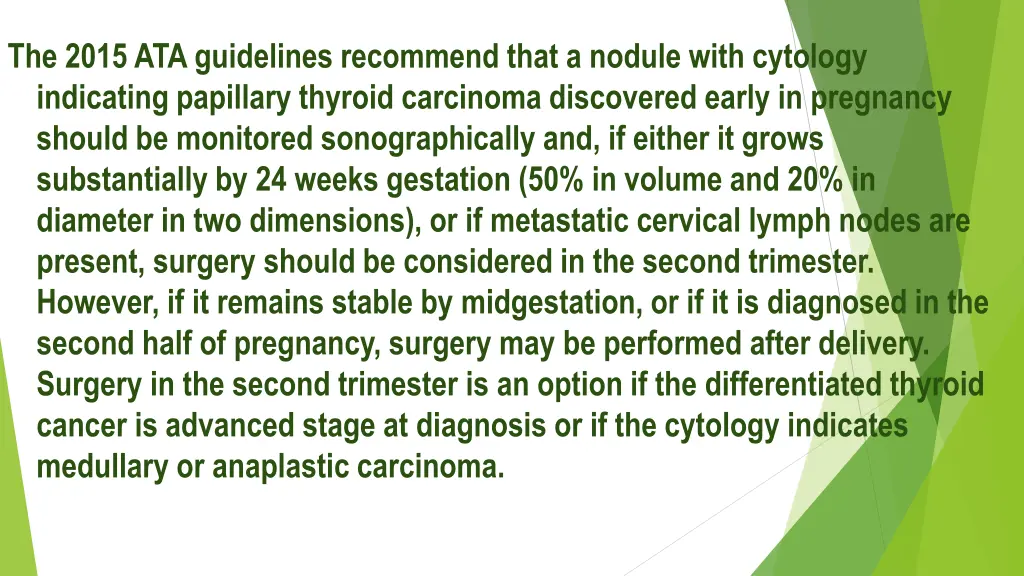 The 2015 ATA guidelines recommend that a nodule with cytology indicating papillary thyroid carcinoma discovered early in pregnancy should be monitored sonographically and, if either it grows substantially by 24 weeks gestation (50% in volume and 20% in diameter in two dimensions), or if metastatic cervical lymph nodes are present, surgery should be considered in the second trimester. However, if it remains stable by midgestation, or if it is diagnosed in the second half of pregnancy, surgery may be performed after delivery. Surgery in the second trimester is an option if the differentiated thyroid cancer is advanced stage at diagnosis or if the cytology indicates medullary or anaplastic carcinoma.